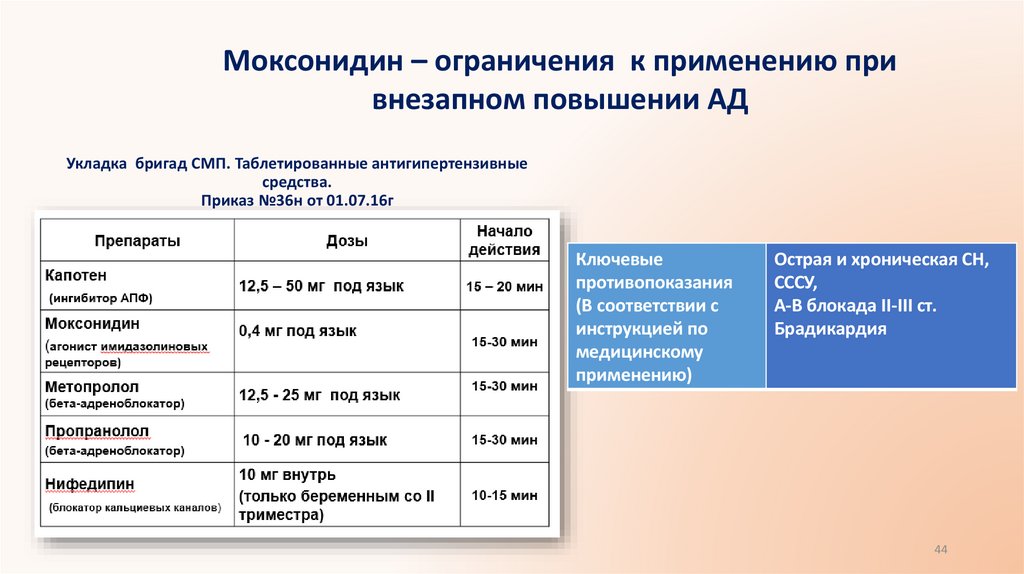 Моксонидин – ограничения к применению при внезапном повышении АД

Укладка бригад СМП. Таблетированные антигипертензивные средства.
Приказ №36н от 01.07.16г

| Препараты | Дозы | Начало действия |
|---|---|---|
| Капотен (ингибитор АПФ) | 12,5 – 50 мг под язык | 15 – 20 мин |
| Моксонидин (агонист имидазолиновых рецепторов) | 0,4 мг под язык | 15-30 мин |
| Метопролол (бета-адреноблокатор) | 12,5 - 25 мг под язык | 15-30 мин |
| Пропранолол (бета-адреноблокатор) | 10 - 20 мг под язык | 15-30 мин |
| Нифедипин (блокатор кальциевых каналов) | 10 мг внутрь (только беременным со II триместра) | 10-15 мин |

| Ключевые противопоказания (В соответствии с инструкцией по медицинскому применению) | Острая и хроническая СН, СССУ, А-В блокада II-III ст. Брадикардия |
|---|---|

44